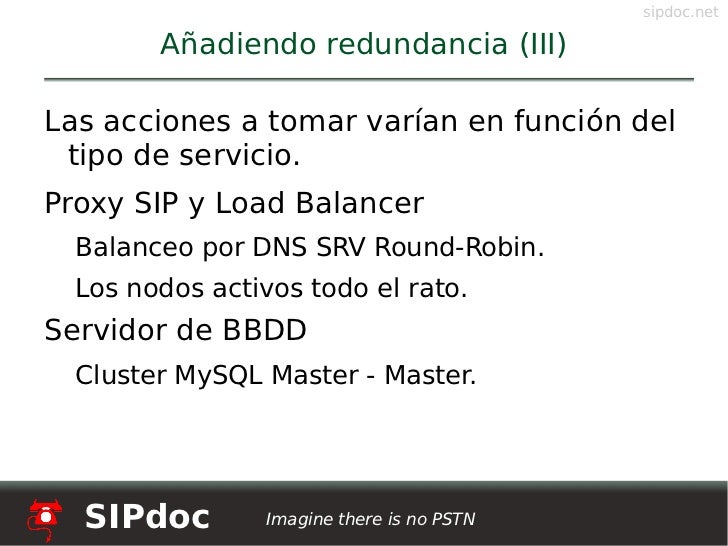 sipdoc.net

Añadiendo redundancia (III)

Las acciones a tomar varían en función del tipo de servicio.

Proxy SIP y Load Balancer

Balanceo por DNS SRV Round-Robin.

Los nodos activos todo el rato.

Servidor de BBDD

Cluster MySQL Master - Master.

SIPdoc Imagine there is no PSTN